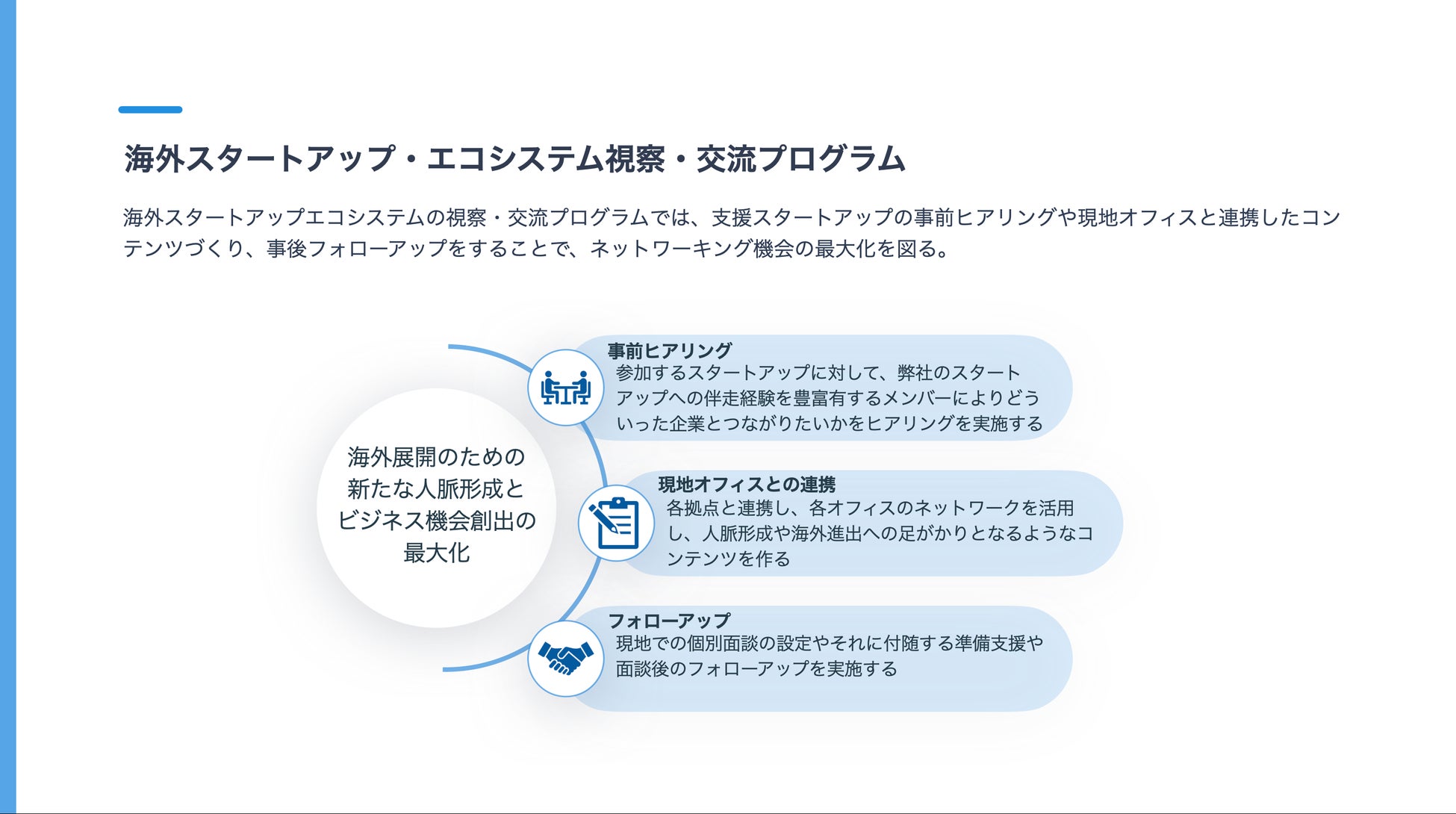 海外スタートアップ・エコシステム視察・交流プログラム

海外スタートアップエコシステムの視察・交流プログラムでは、支援スタートアップの事前ヒアリングや現地オフィスと連携したコンテンツづくり、事後フォローアップをすることで、ネットワーキング機会の最大化を図る。

海外展開のための新たな人脈形成とビジネス機会創出の最大化

事前ヒアリング
参加するスタートアップに対して、弊社のスタートアップへの伴走経験を豊富有するメンバーによりどういった企業とつながりたいかをヒアリングを実施する

現地オフィスとの連携
各拠点と連携し、各オフィスのネットワークを活用し、人脈形成や海外進出への足がかりとなるようなコンテンツを作る

フォローアップ
現地での個別面談の設定やそれに付随する準備支援や面談後のフォローアップを実施する